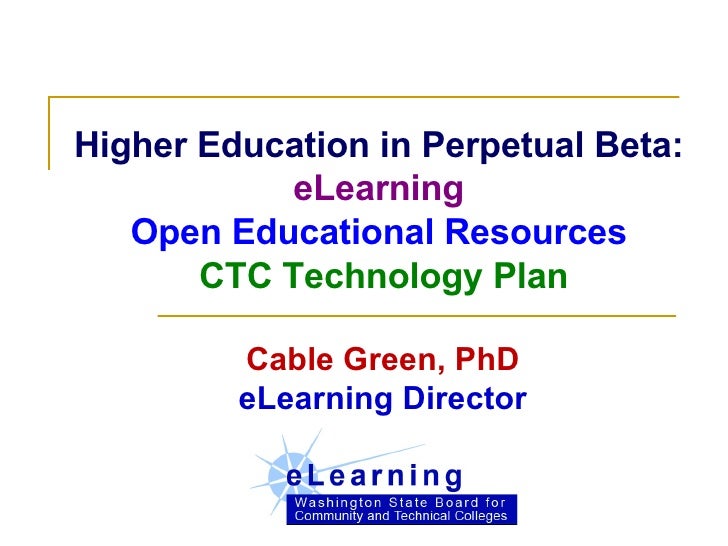 Higher Education in Perpetual Beta:
eLearning
Open Educational Resources
CTC Technology Plan

Cable Green, PhD
eLearning Director

eLearning
Washington State Board for Community and Technical Colleges